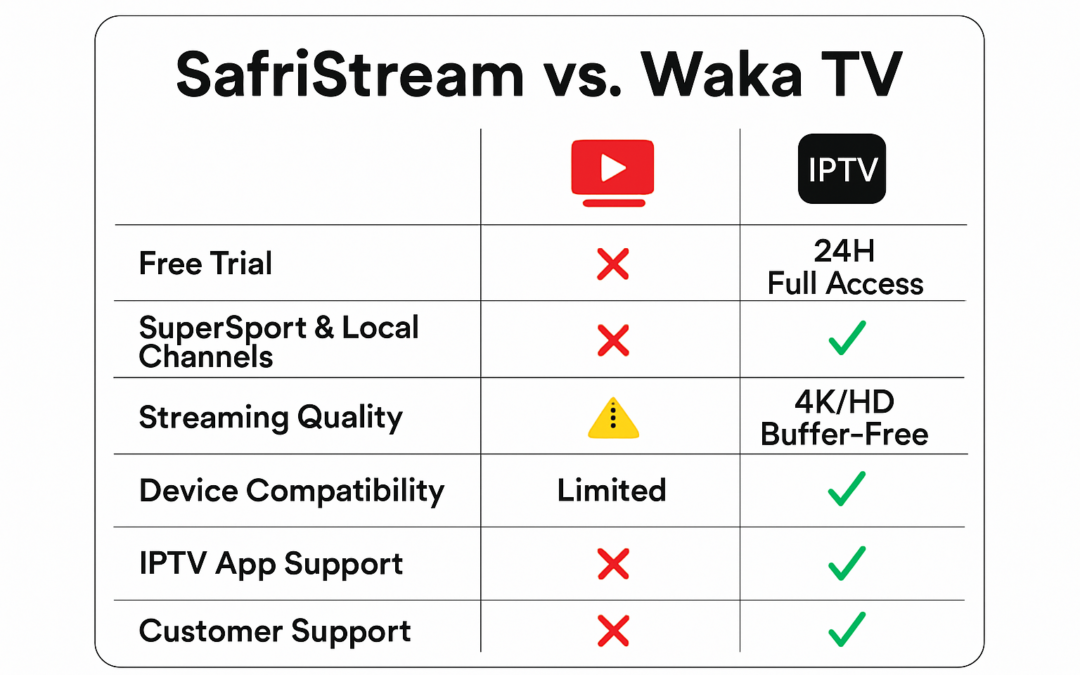 SafriStream vs. Waka TV

| | | IPTV |
|---|---|---|
| Free Trial | ✗ | 24H Full Access |
| SuperSport & Local Channels | ✗ | ✓ |
| Streaming Quality | ⚠ | 4K/HD Buffer-Free |
| Device Compatibility | Limited | ✓ |
| IPTV App Support | ✗ | ✓ |
| Customer Support | ✗ | ✓ |